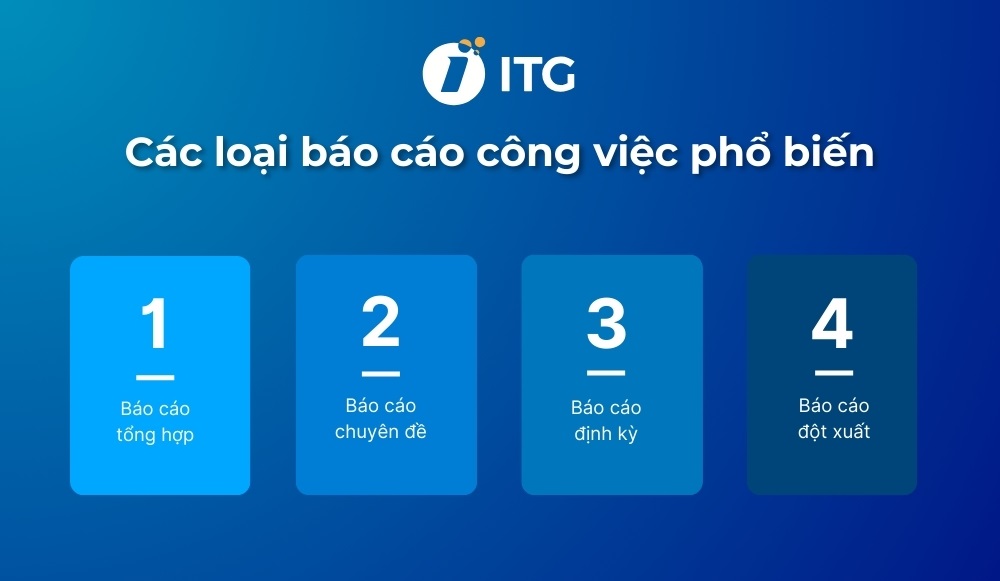 ITG

Các loại báo cáo công việc phổ biến

1
Báo cáo tổng hợp

2
Báo cáo chuyên đề

3
Báo cáo định kỳ

4
Báo cáo đột xuất